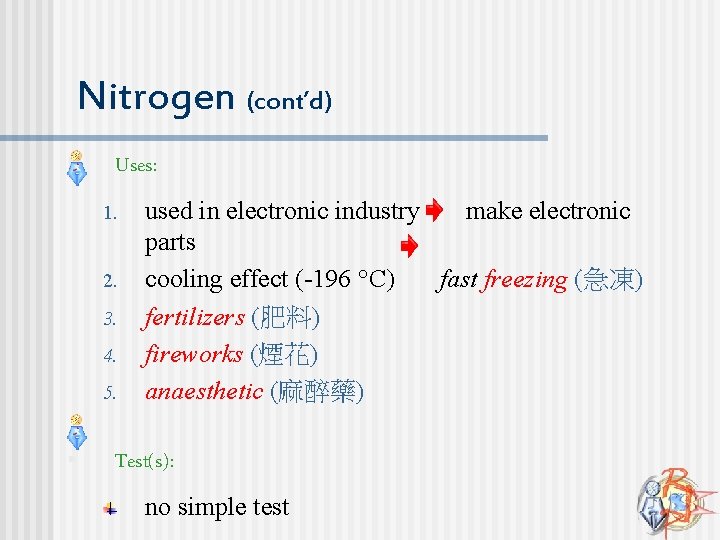 Nitrogen (cont'd)

Uses:

1. used in electronic industry make electronic parts
2. cooling effect (-196 °C) fast freezing (急凍)
3. fertilizers (肥料)
4. fireworks (煙花)
5. anaesthetic (麻醉藥)

Test(s):

no simple test